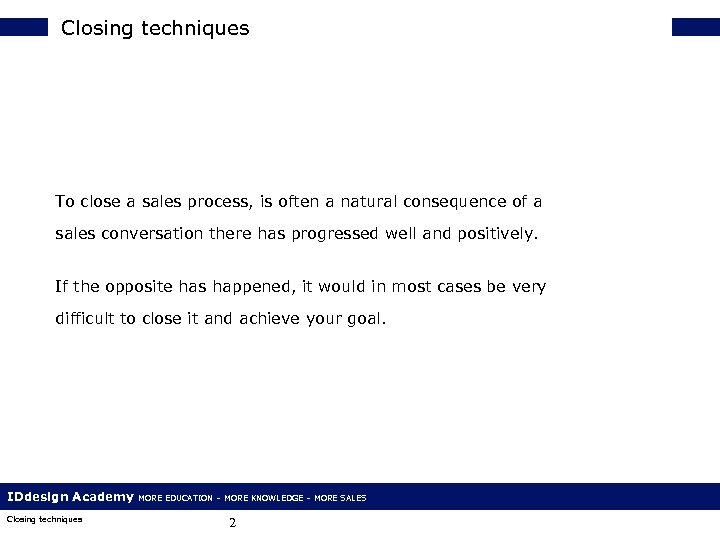 Closing techniques

To close a sales process, is often a natural consequence of a sales conversation there has progressed well and positively.

If the opposite has happened, it would in most cases be very difficult to close it and achieve your goal.

IDdesign Academy MORE EDUCATION - MORE KNOWLEDGE - MORE SALES

Closing techniques

2